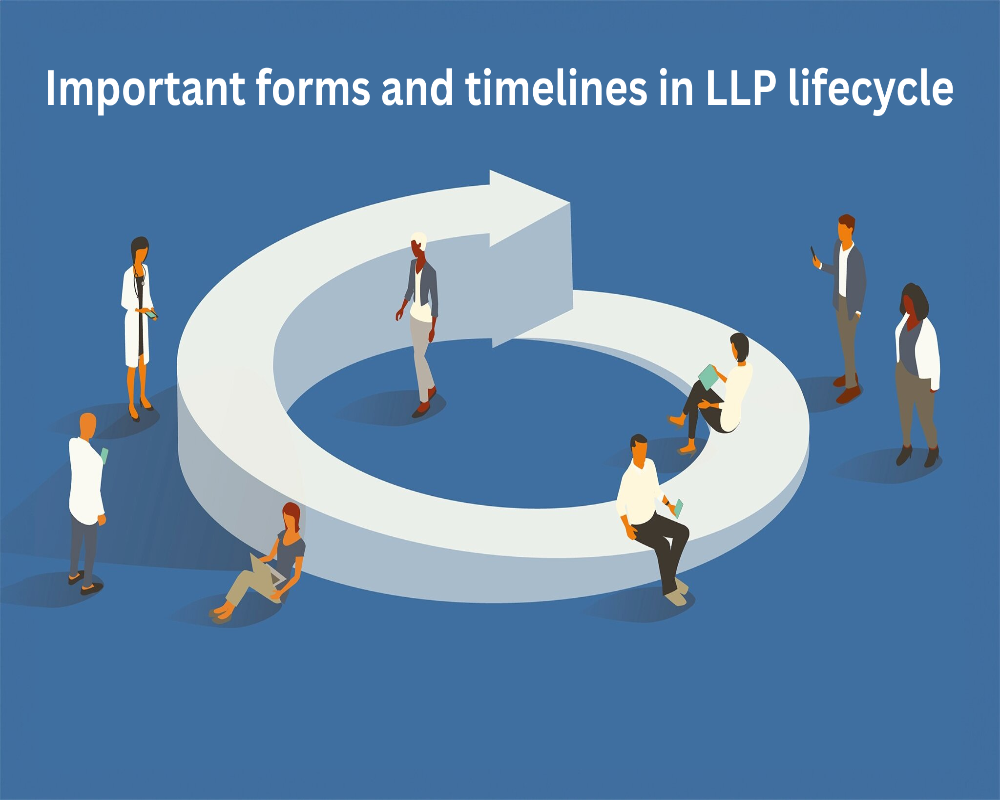 Important forms and timelines in LLP lifecycle